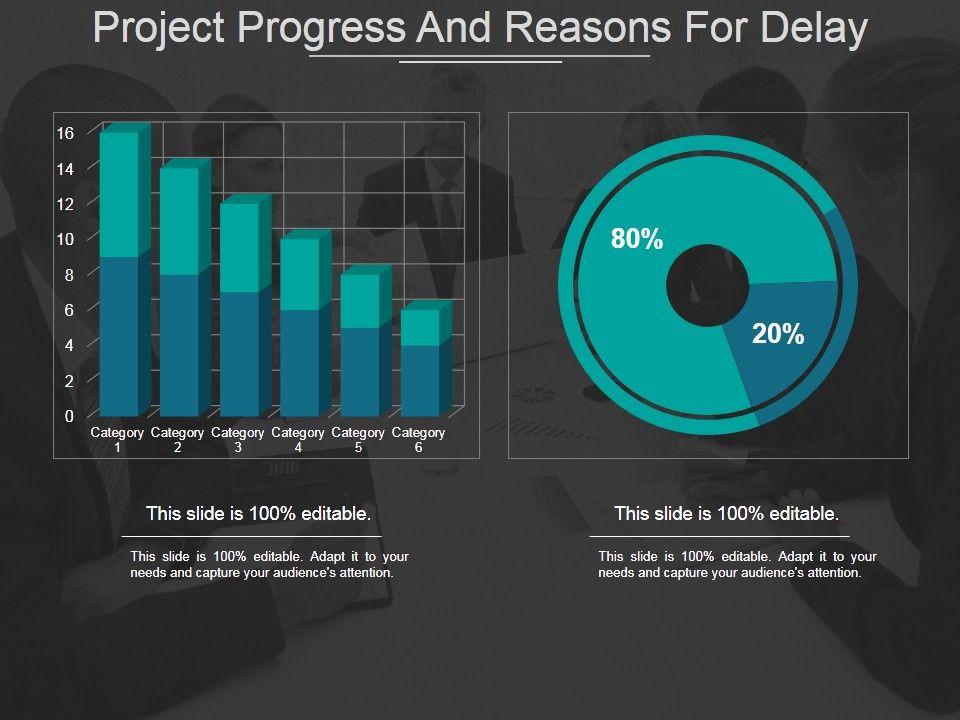 Project Progress And Reasons For Delay

16
14
12
10
8
6
4
2
0

Category 1
Category 2
Category 3
Category 4
Category 5
Category 6

80%
20%

This slide is 100% editable.

This slide is 100% editable. Adapt it to your needs and capture your audience's attention.

This slide is 100% editable.

This slide is 100% editable. Adapt it to your needs and capture your audience's attention.